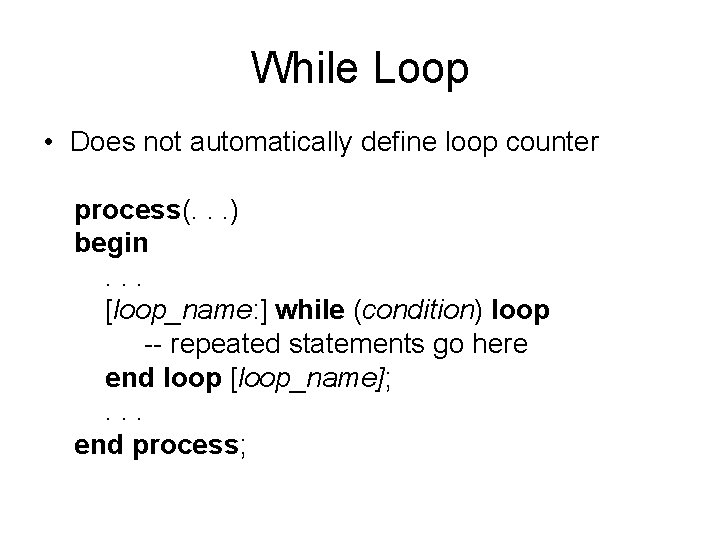 While Loop

• Does not automatically define loop counter

process(. . .)
begin
. . .
[loop_name:] while (condition) loop
-- repeated statements go here
end loop [loop_name];
. . .
end process;